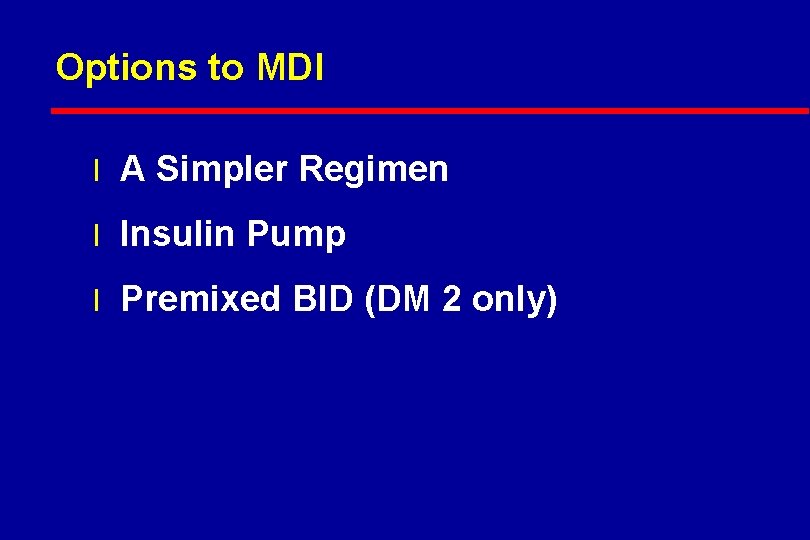 Options to MDI

l A Simpler Regimen

l Insulin Pump

l Premixed BID (DM 2 only)